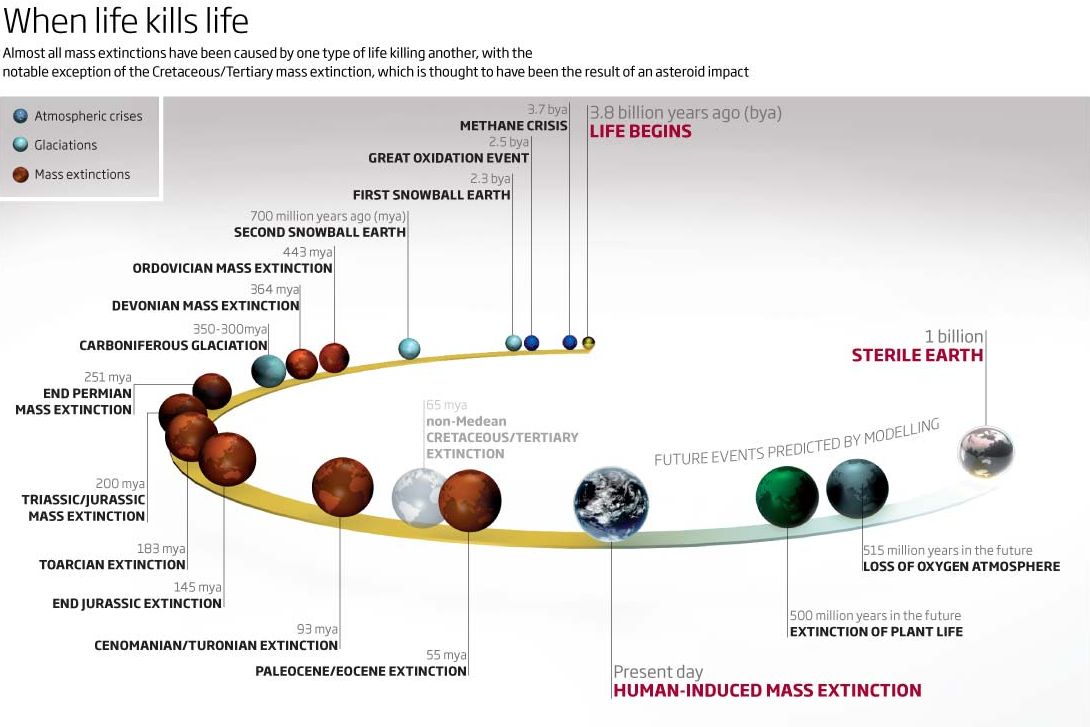 When life kills life

Almost all mass extinctions have been caused by one type of life killing another, with the notable exception of the Cretaceous/Tertiary mass extinction, which is thought to have been the result of an asteroid impact

Atmospheric crises
Glaciations
Mass extinctions

3.8 billion years ago (bya)
LIFE BEGINS

3.7 bya
METHANE CRISIS

2.5 bya
GREAT OXIDATION EVENT

2.3 bya
FIRST SNOWBALL EARTH

700 million years ago (mya)
SECOND SNOWBALL EARTH

443 mya
ORDOVICIAN MASS EXTINCTION

364 mya
DEVONIAN MASS EXTINCTION

350-300mya
CARBONIFEROUS GLACIATION

251 mya
END PERMIAN MASS EXTINCTION

200 mya
TRIASSIC/JURASSIC MASS EXTINCTION

183 mya
TOARCIAN EXTINCTION

145 mya
END JURASSIC EXTINCTION

93 mya
CENOMANIAN/TURONIAN EXTINCTION

65 mya
non-Medean
CRETACEOUS/TERTIARY EXTINCTION

55 mya
PALEOCENE/EOCENE EXTINCTION

Present day
HUMAN-INDUCED MASS EXTINCTION

FUTURE EVENTS PREDICTED BY MODELLING

500 million years in the future
EXTINCTION OF PLANT LIFE

515 million years in the future
LOSS OF OXYGEN ATMOSPHERE

1 billion
STERILE EARTH